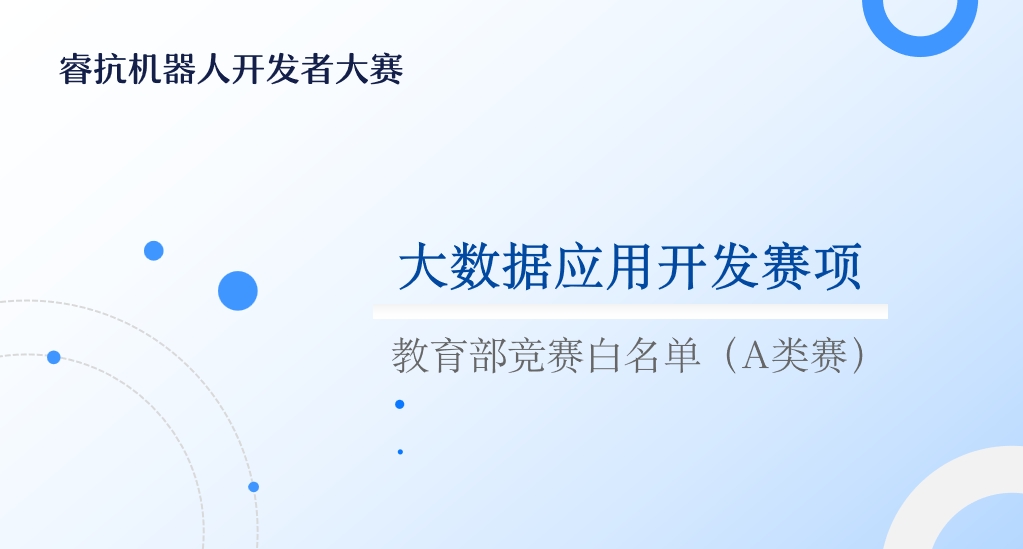 睿抗机器人开发者大赛

大数据应用开发赛项

教育部竞赛白名单（A类赛）